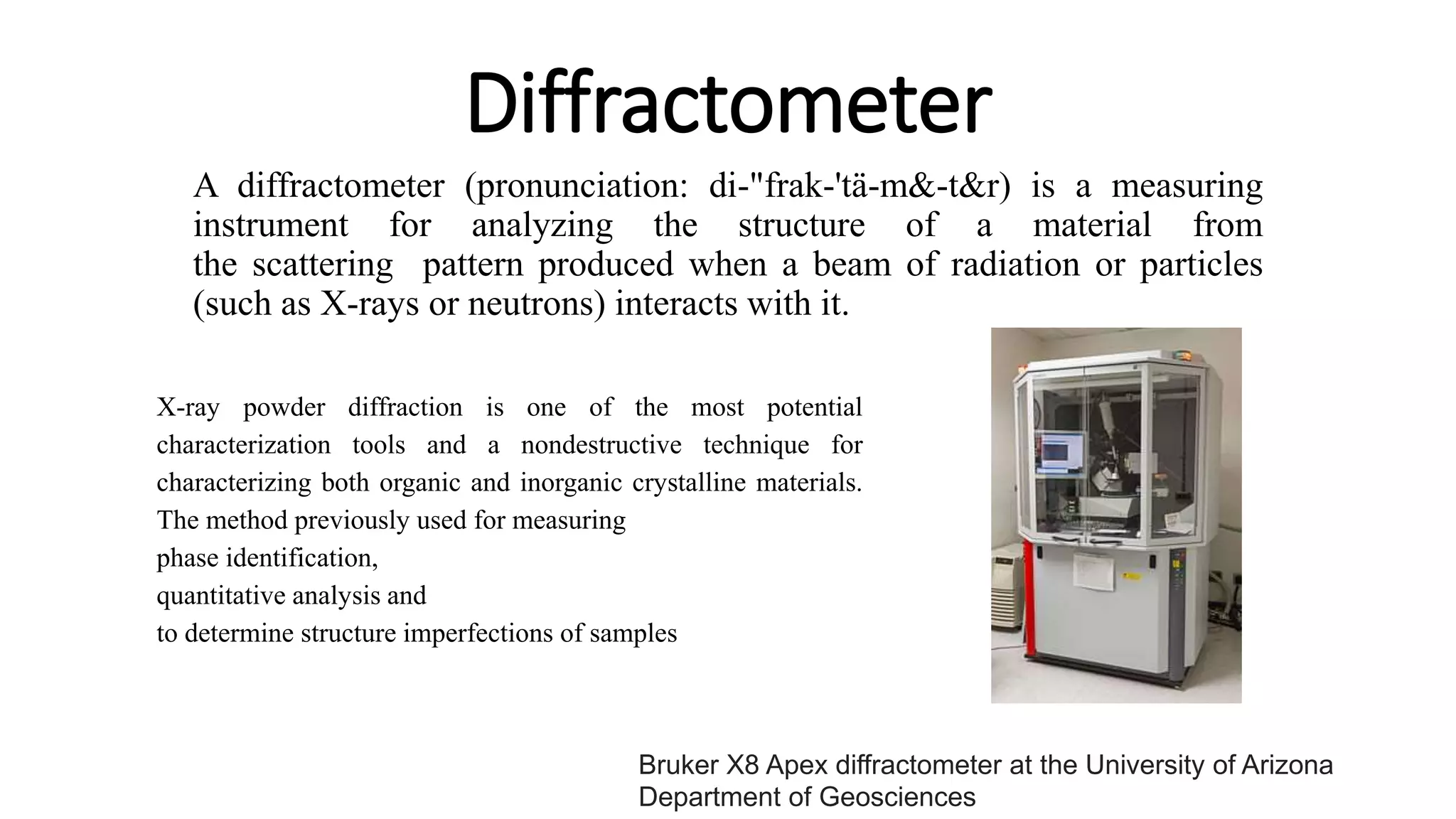 Diffractometer

A diffractometer (pronunciation: di-"frak-'tä-m&-t&r) is a measuring instrument for analyzing the structure of a material from the scattering pattern produced when a beam of radiation or particles (such as X-rays or neutrons) interacts with it.

X-ray powder diffraction is one of the most potential characterization tools and a nondestructive technique for characterizing both organic and inorganic crystalline materials. The method previously used for measuring
phase identification,
quantitative analysis and
to determine structure imperfections of samples

Bruker X8 Apex diffractometer at the University of Arizona Department of Geosciences